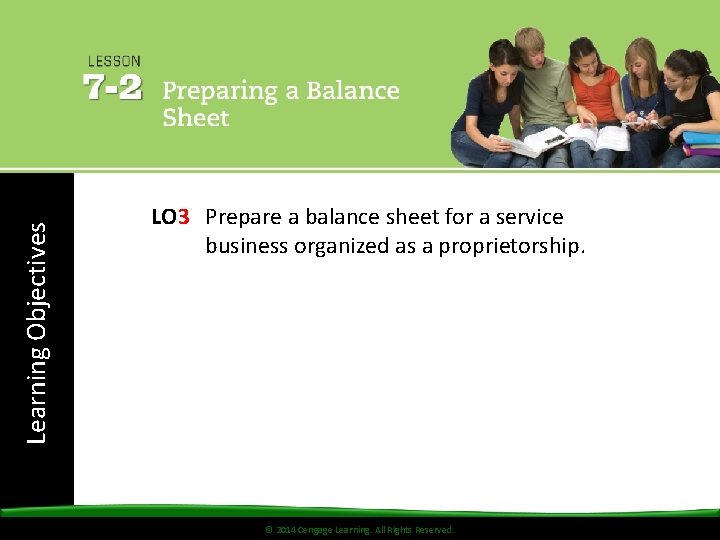 LESSON
7-2 Preparing a Balance Sheet

Learning Objectives

LO3 Prepare a balance sheet for a service business organized as a proprietorship.

© 2014 Cengage Learning. All Rights Reserved.